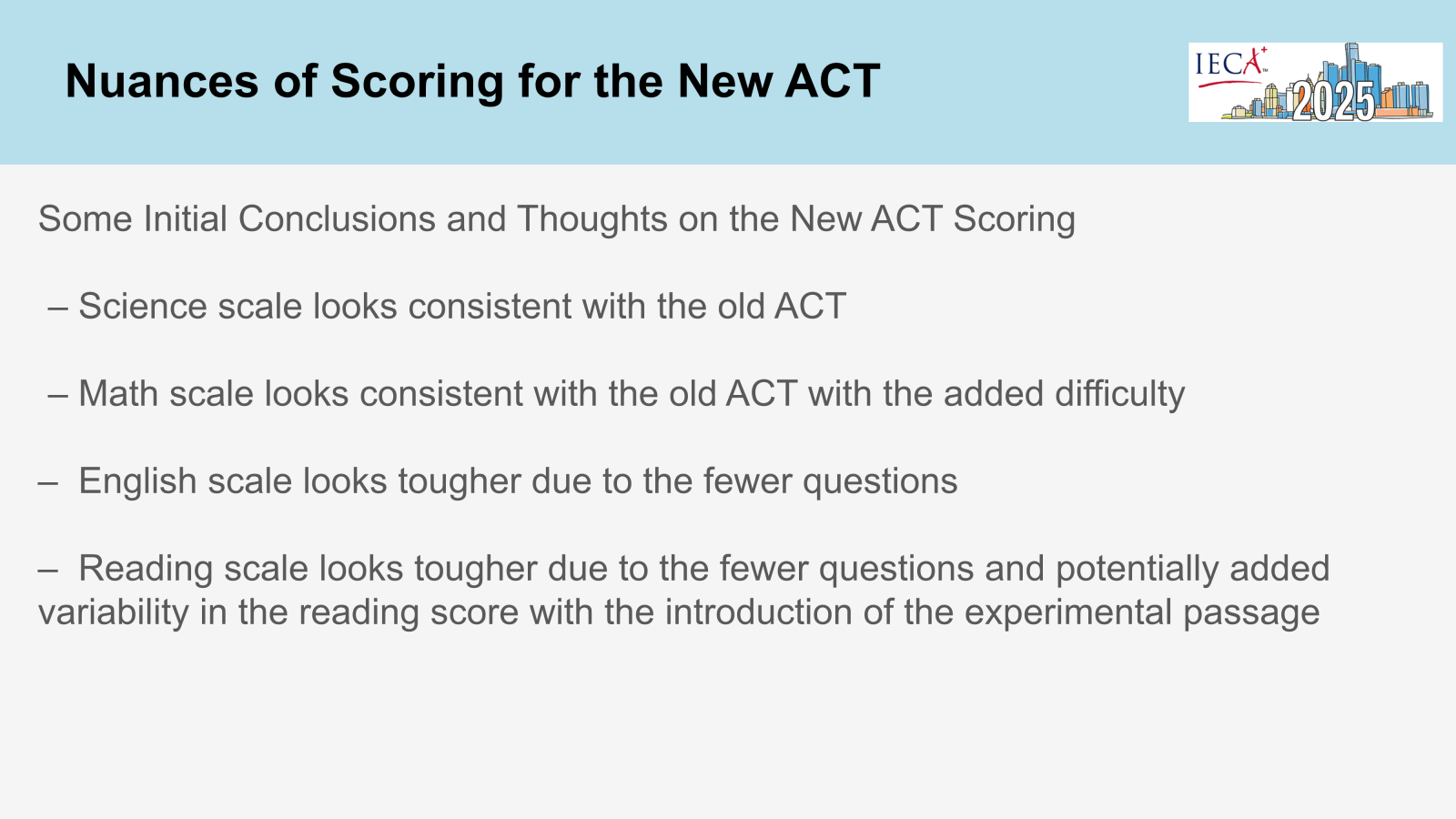 Nuances of Scoring for the New ACT

IECA 2025

Some Initial Conclusions and Thoughts on the New ACT Scoring

– Science scale looks consistent with the old ACT

– Math scale looks consistent with the old ACT with the added difficulty

– English scale looks tougher due to the fewer questions

– Reading scale looks tougher due to the fewer questions and potentially added variability in the reading score with the introduction of the experimental passage